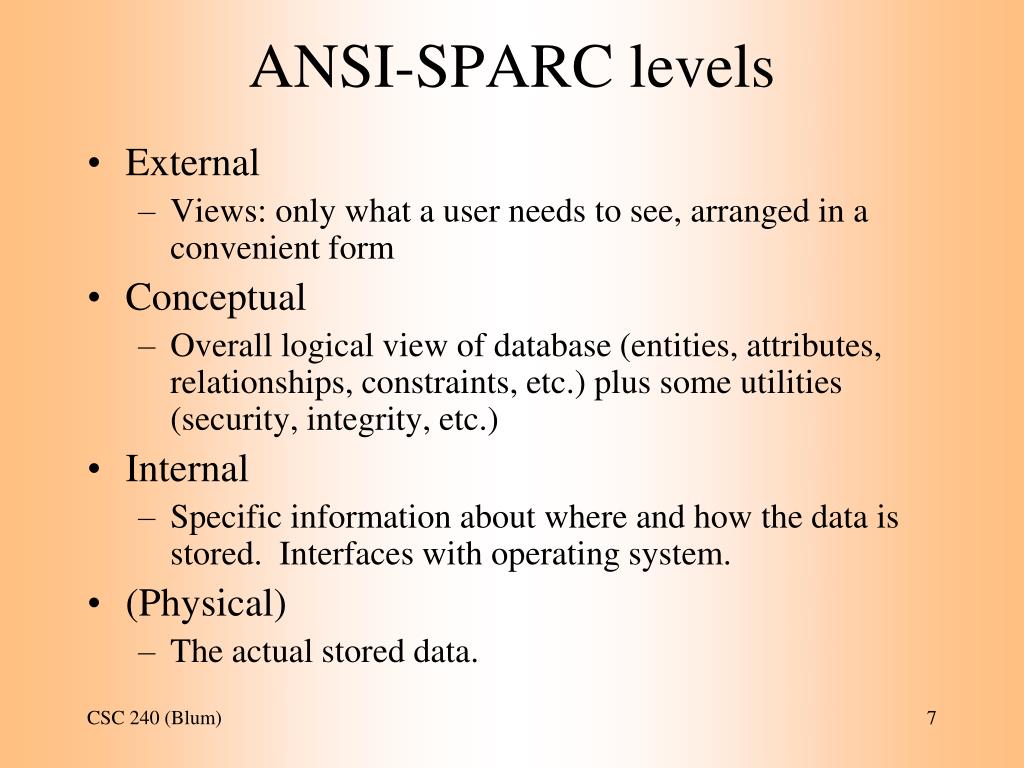 ANSI-SPARC levels

• External
  – Views: only what a user needs to see, arranged in a convenient form
• Conceptual
  – Overall logical view of database (entities, attributes, relationships, constraints, etc.) plus some utilities (security, integrity, etc.)
• Internal
  – Specific information about where and how the data is stored. Interfaces with operating system.
• (Physical)
  – The actual stored data.

CSC 240 (Blum)

7